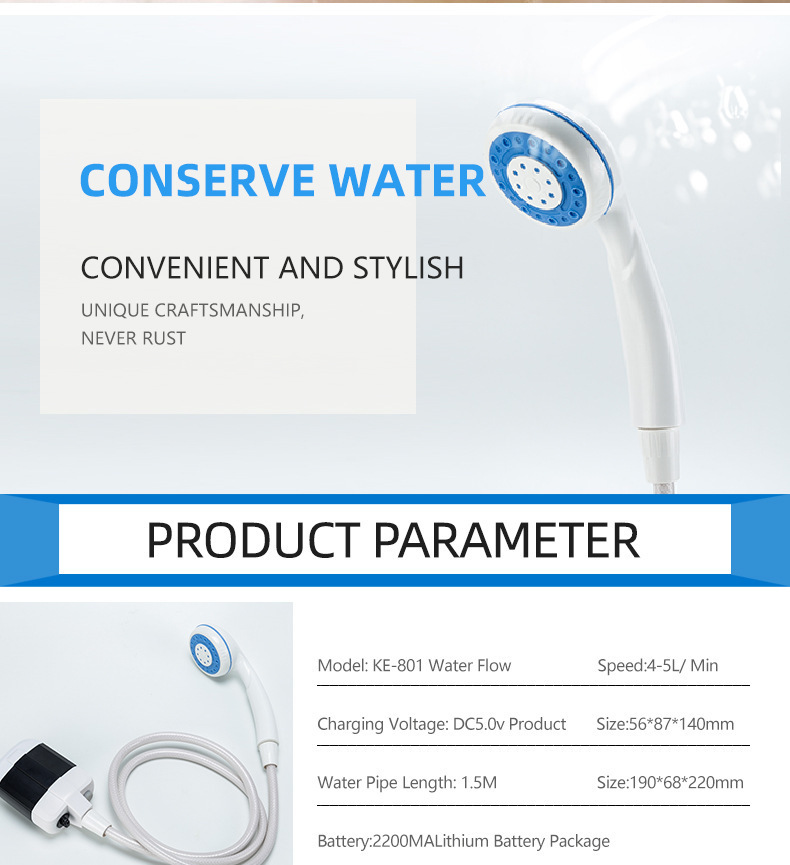 CONSERVE WATER

CONVENIENT AND STYLISH

UNIQUE CRAFTSMANSHIP,
NEVER RUST

PRODUCT PARAMETER

Model: KE-801 Water Flow Speed:4-5L/ Min

Charging Voltage: DC5.0v Product Size:56*87*140mm

Water Pipe Length: 1.5M Size:190*68*220mm

Battery:2200MALithium Battery Package